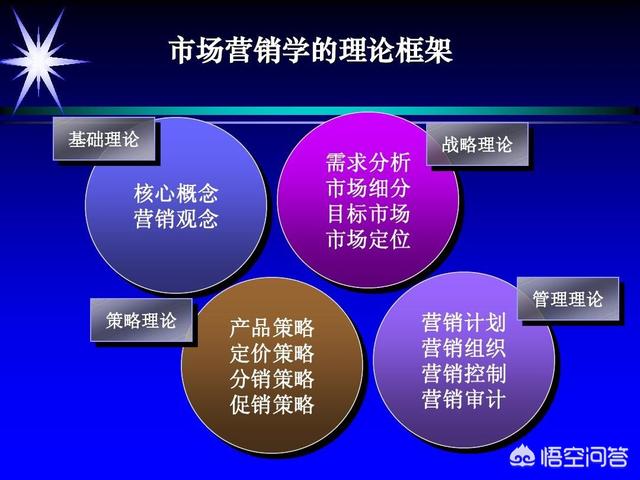 市场营销学的理论框架

基础理论

核心概念
营销观念

战略理论

需求分析
市场细分
目标市场
市场定位

策略理论

产品策略
定价策略
分销策略
促销策略

管理理论

营销计划
营销组织
营销控制
营销审计

悟空问答